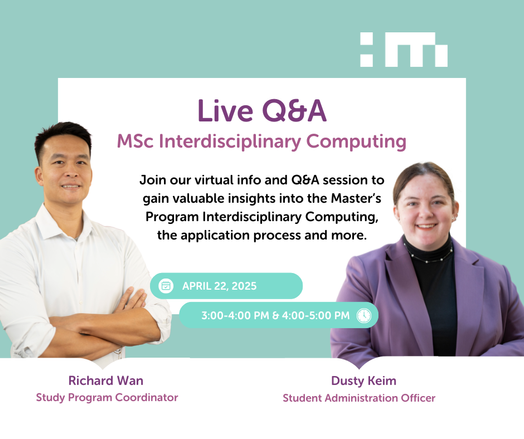 Live Q&A
MSc Interdisciplinary Computing

Join our virtual info and Q&A session to gain valuable insights into the Master's Program Interdisciplinary Computing, the application process and more.

APRIL 22, 2025

3:00-4:00 PM & 4:00-5:00 PM

Richard Wan
Study Program Coordinator

Dusty Keim
Student Administration Officer